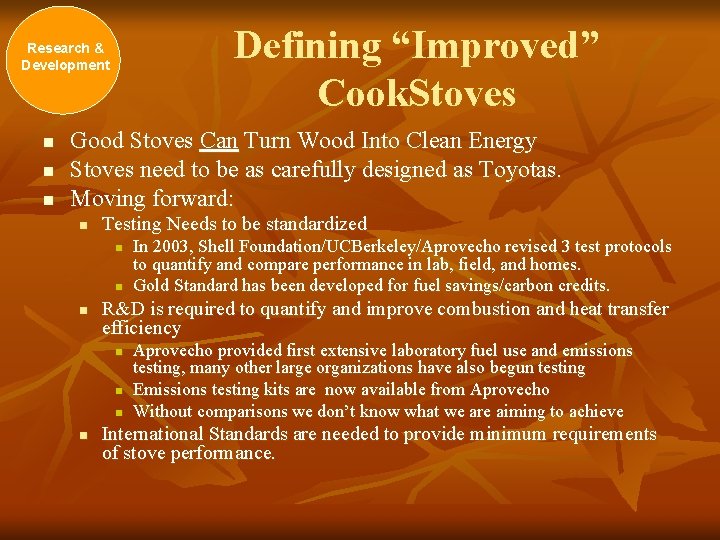 Research & Development

Defining "Improved" CookStoves

• Good Stoves Can Turn Wood Into Clean Energy
• Stoves need to be as carefully designed as Toyotas.
• Moving forward:
• Testing Needs to be standardized
• In 2003, Shell Foundation/UCBerkeley/Aprovecho revised 3 test protocols to quantify and compare performance in lab, field, and homes.
• Gold Standard has been developed for fuel savings/carbon credits.
• R&D is required to quantify and improve combustion and heat transfer efficiency
• Aprovecho provided first extensive laboratory fuel use and emissions testing, many other large organizations have also begun testing
• Emissions testing kits are now available from Aprovecho
• Without comparisons we don't know what we are aiming to achieve
• International Standards are needed to provide minimum requirements of stove performance.